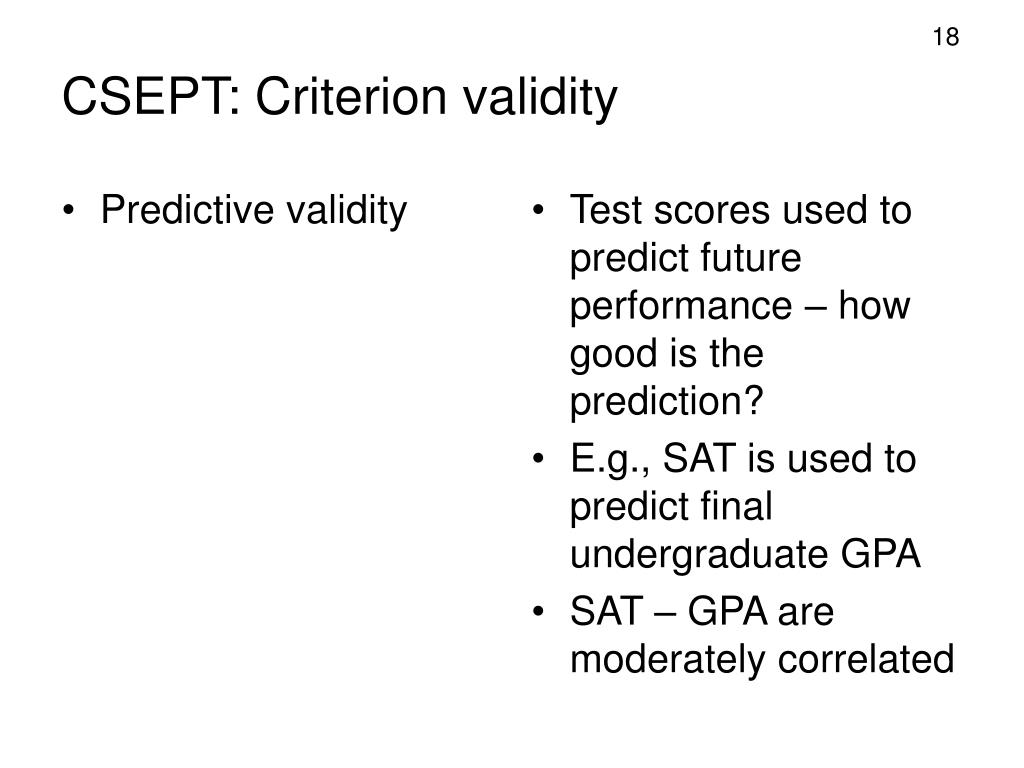 18

CSEPT: Criterion validity

• Predictive validity

• Test scores used to predict future performance – how good is the prediction?
• E.g., SAT is used to predict final undergraduate GPA
• SAT – GPA are moderately correlated